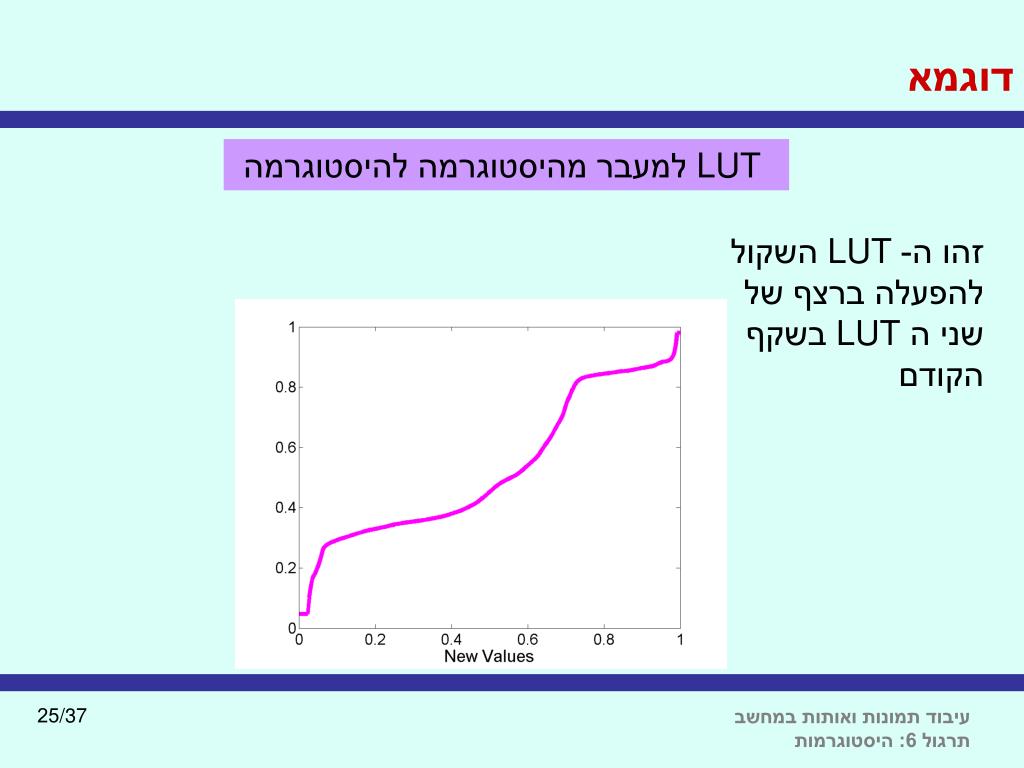 דוגמא

LUT למעבר מהיסטוגרמה להיסטוגרמה

זהו ה- LUT השקול להפעלה ברצף של שני ה LUT בשקף הקודם

1
0.8
0.6
0.4
0.2
0
0
0.2
0.4
0.6
0.8
1
New Values

25/37

עיבוד תמונות ואותות במחשב
תרגול 6: היסטוגרמות